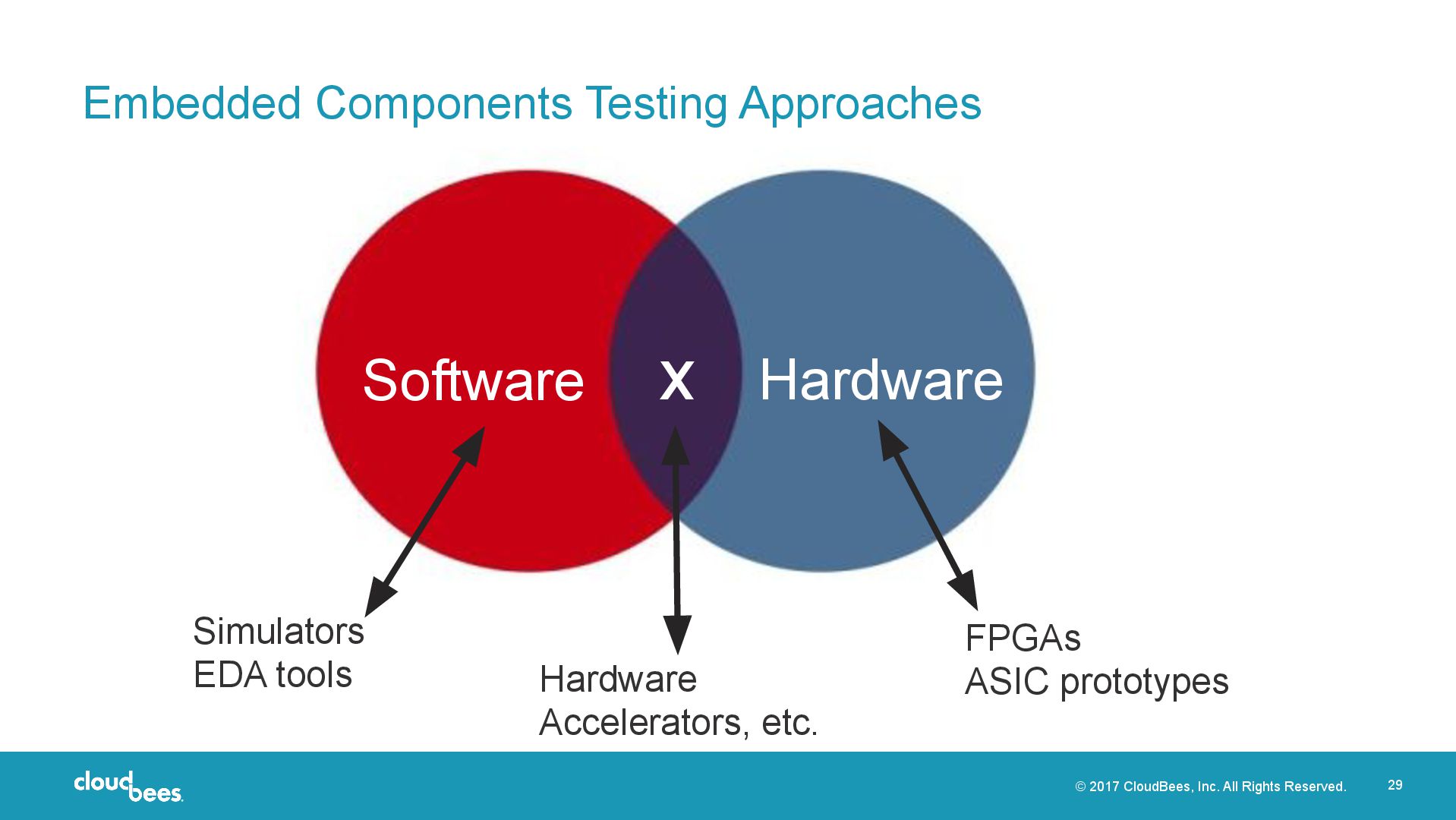 Embedded Components Testing Approaches

Software x Hardware

Simulators
EDA tools

Hardware
Accelerators, etc.

FPGAs
ASIC prototypes

cloudbees.

© 2017 CloudBees, Inc. All Rights Reserved.

29